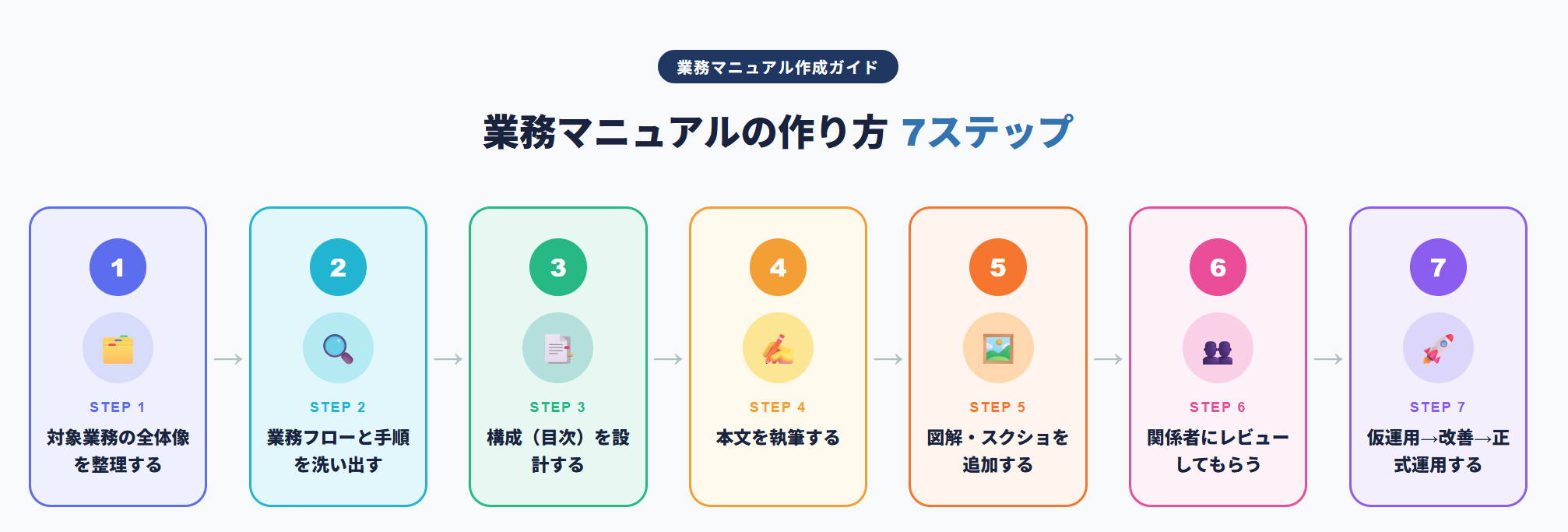 業務マニュアル作成ガイド

業務マニュアルの作り方 7ステップ

1
STEP 1
対象業務の全体像を整理する

→

2
STEP 2
業務フローと手順を洗い出す

→

3
STEP 3
構成（目次）を設計する

→

4
STEP 4
本文を執筆する

→

5
STEP 5
図解・スクショを追加する

→

6
STEP 6
関係者にレビューしてもらう

→

7
STEP 7
仮運用→改善→正式運用する